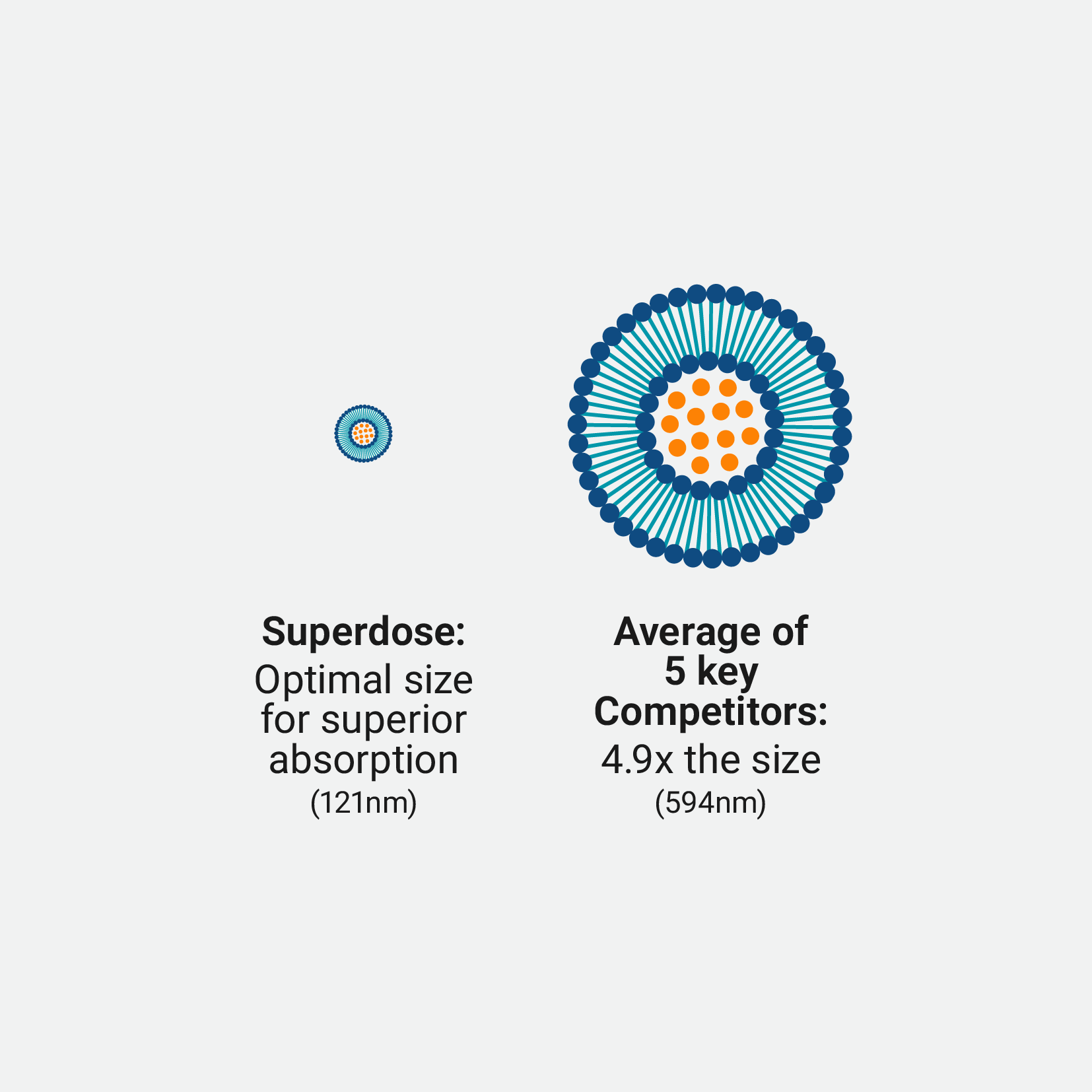 Superdose:
Optimal size for superior absorption
(121nm)

Average of 5 key Competitors:
4.9x the size
(594nm)